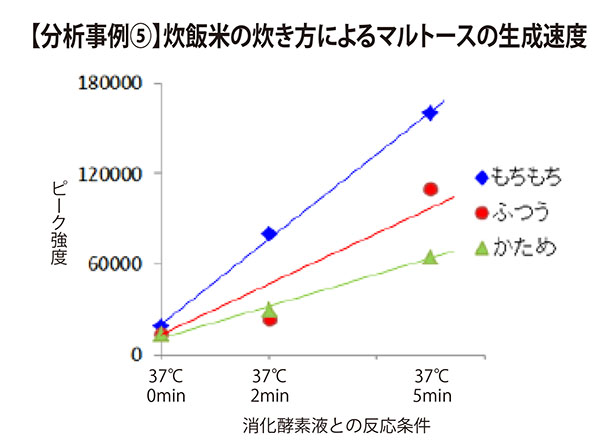 【分析事例⑤】炊飯米の炊き方によるマルトースの生成速度

180000
120000
60000
0

ピーク強度

もちもち
ふつう
かため

37℃ 0min
37℃ 2min
37℃ 5min

消化酵素液との反応条件